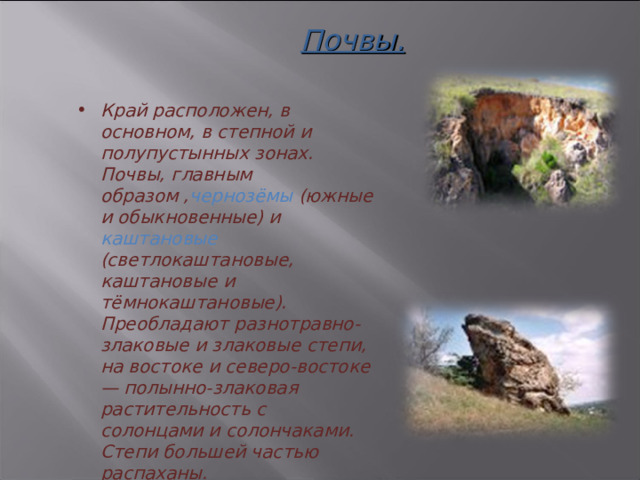 Почвы.

• Край расположен, в основном, в степной и полупустынных зонах. Почвы, главным образом ,чернозёмы (южные и обыкновенные) и каштановые (светлокаштановые, каштановые и тёмнокаштановые). Преобладают разнотравно-злаковые и злаковые степи, на востоке и северо-востоке — полынно-злаковая растительность с солонцами и солончаками. Степи большей частью распаханы.